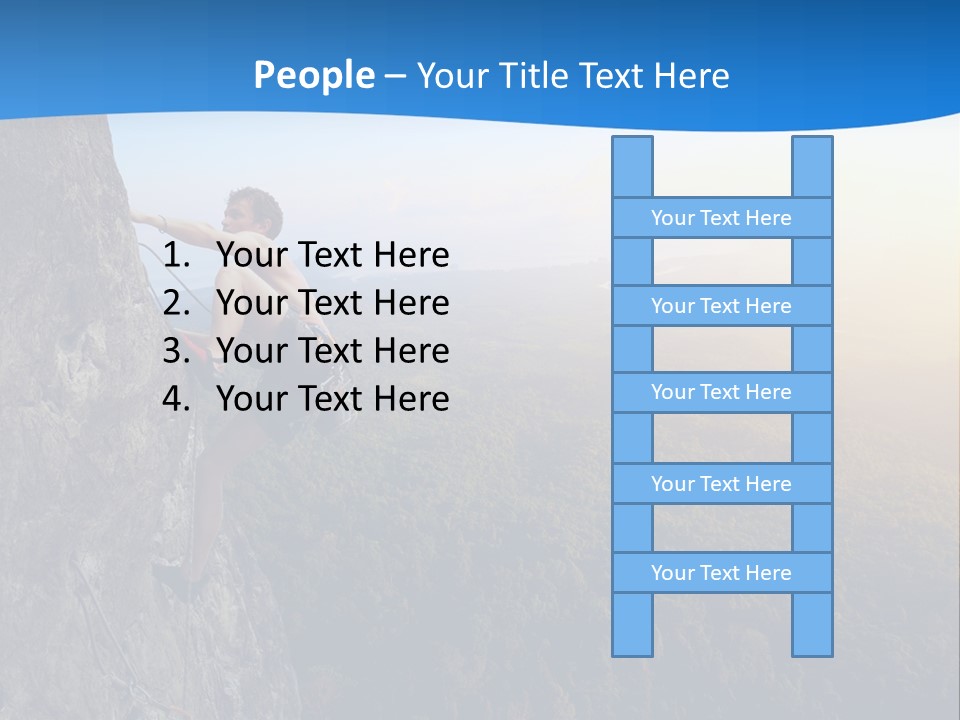 People – Your Title Text Here

1. Your Text Here
2. Your Text Here
3. Your Text Here
4. Your Text Here

Your Text Here

Your Text Here

Your Text Here

Your Text Here

Your Text Here